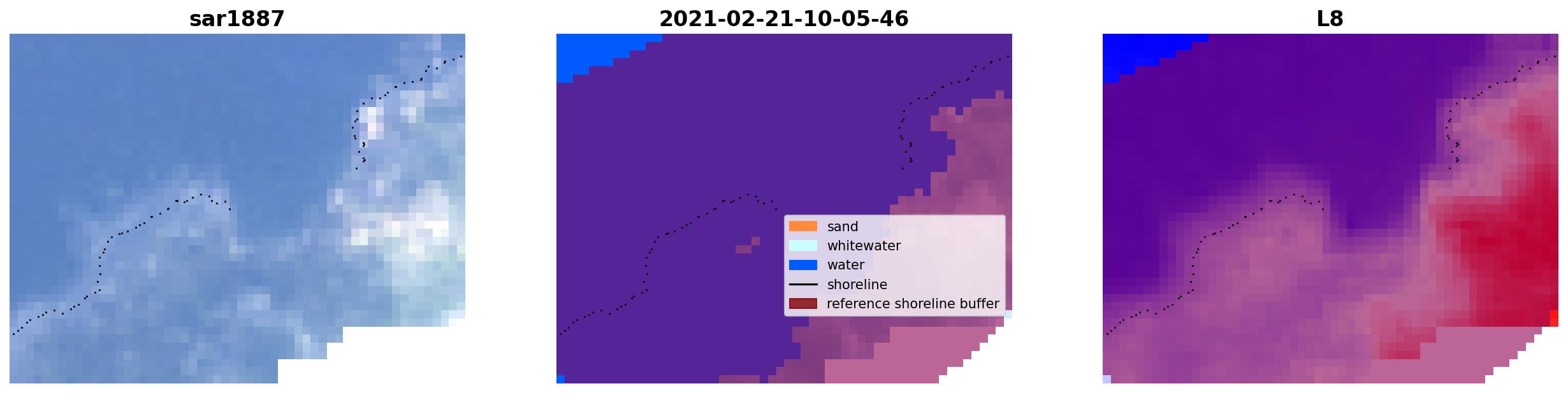 sar1887

2021-02-21-10-05-46

sand
whitewater
water
shoreline
reference shoreline buffer

L8